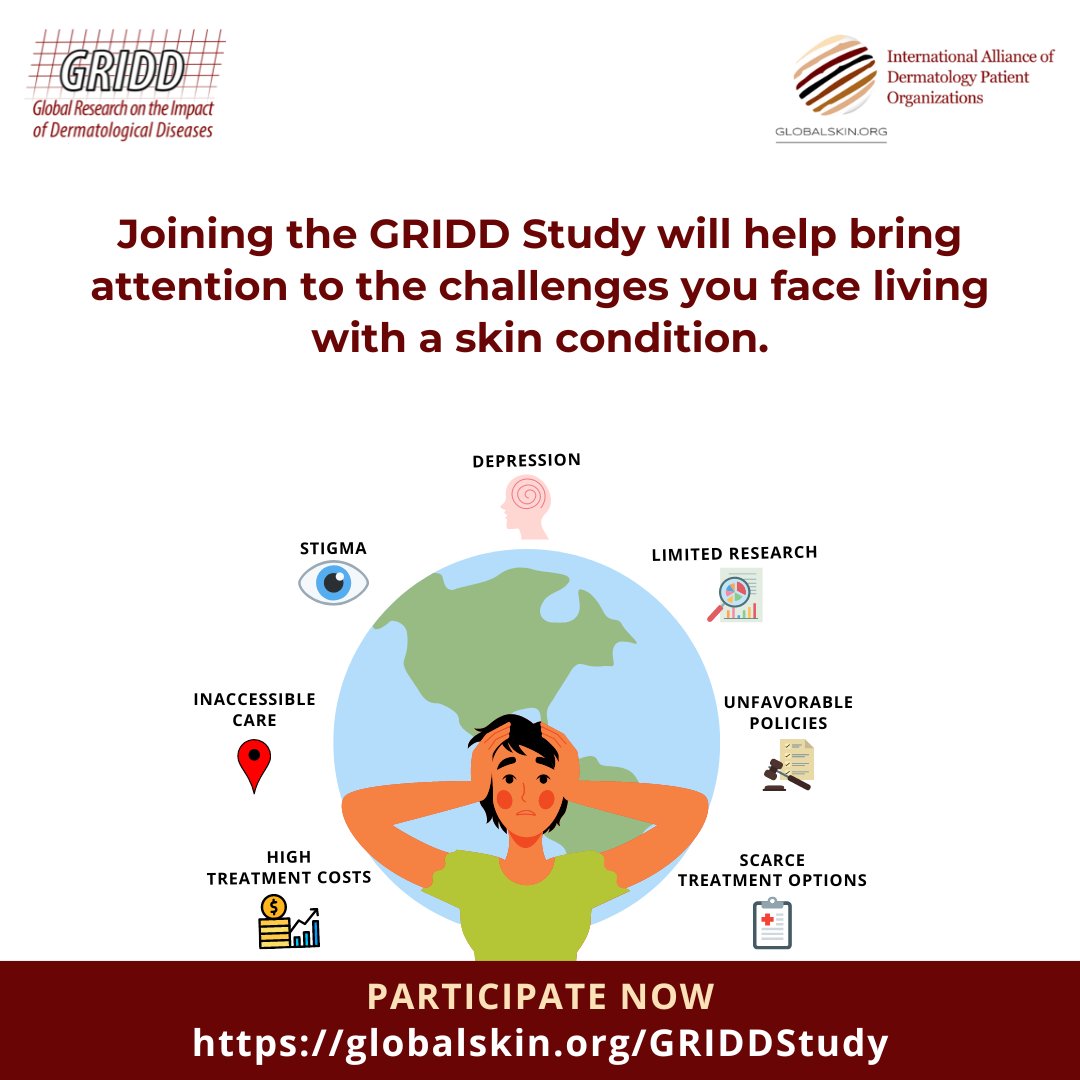 GRIDD
Global Research on the Impact of Dermatological Diseases

International Alliance of Dermatology Patient Organizations
GLOBALSKIN.ORG

Joining the GRIDD Study will help bring attention to the challenges you face living with a skin condition.

DEPRESSION

STIGMA

LIMITED RESEARCH

INACCESSIBLE CARE

UNFAVORABLE POLICIES

HIGH TREATMENT COSTS

SCARCE TREATMENT OPTIONS

PARTICIPATE NOW
https://globalskin.org/GRIDDStudy